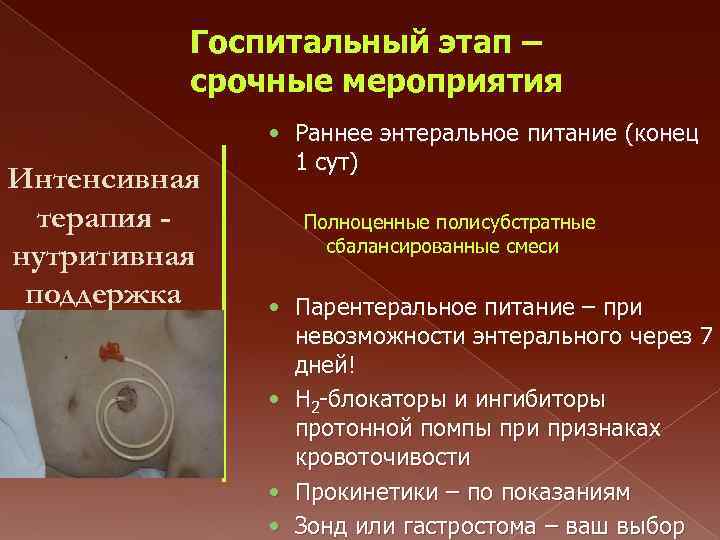 Госпитальный этап – срочные мероприятия

Интенсивная терапия - нутритивная поддержка

• Раннее энтеральное питание (конец 1 сут)

Полноценные полисубстратные сбалансированные смеси

• Парентеральное питание – при невозможности энтерального через 7 дней!
• $H_2$-блокаторы и ингибиторы протонной помпы при признаках кровоточивости
• Прокинетики – по показаниям
• Зонд или гастростома – ваш выбор